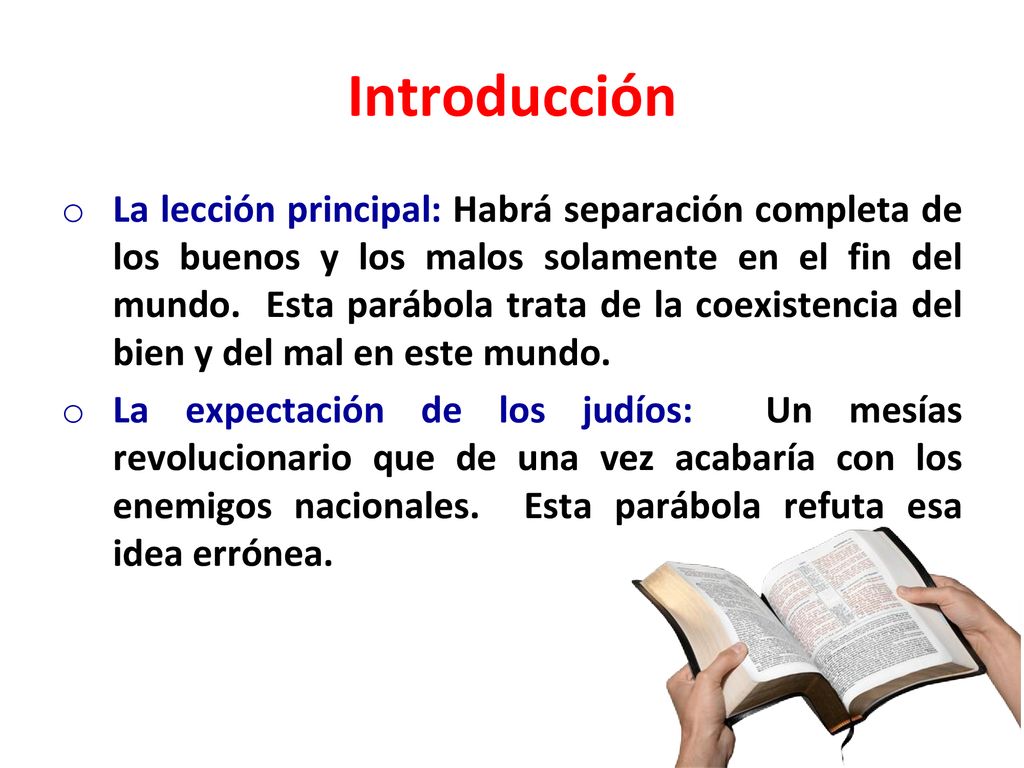 Introducción

o La lección principal: Habrá separación completa de los buenos y los malos solamente en el fin del mundo. Esta parábola trata de la coexistencia del bien y del mal en este mundo.

o La expectación de los judíos: Un mesías revolucionario que de una vez acabaría con los enemigos nacionales. Esta parábola refuta esa idea errónea.